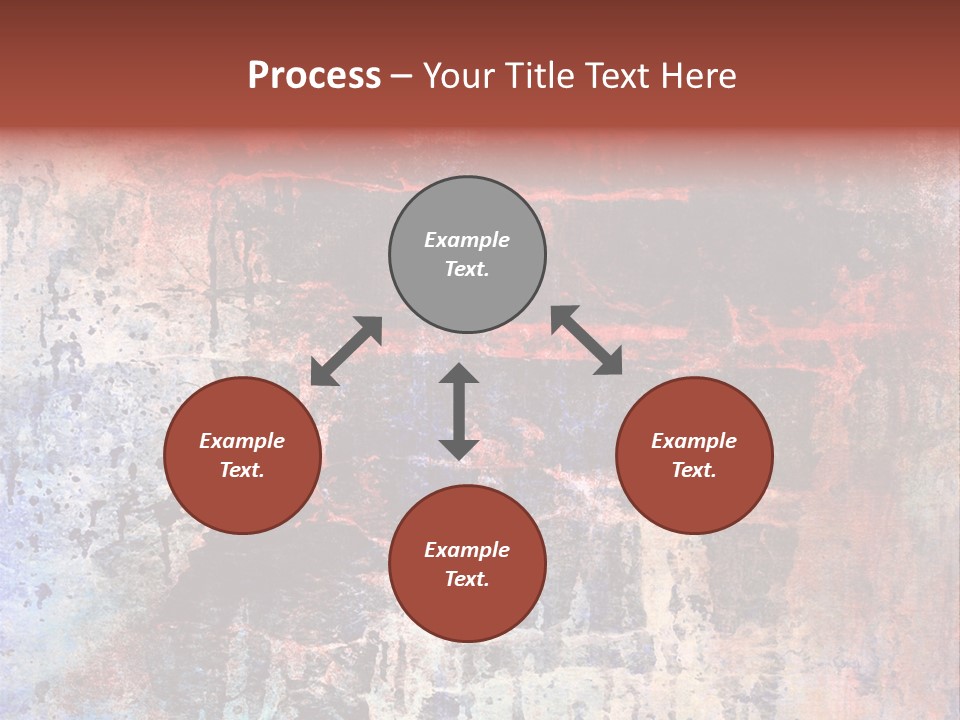 Process – Your Title Text Here

Example Text.

Example Text.

Example Text.

Example Text.